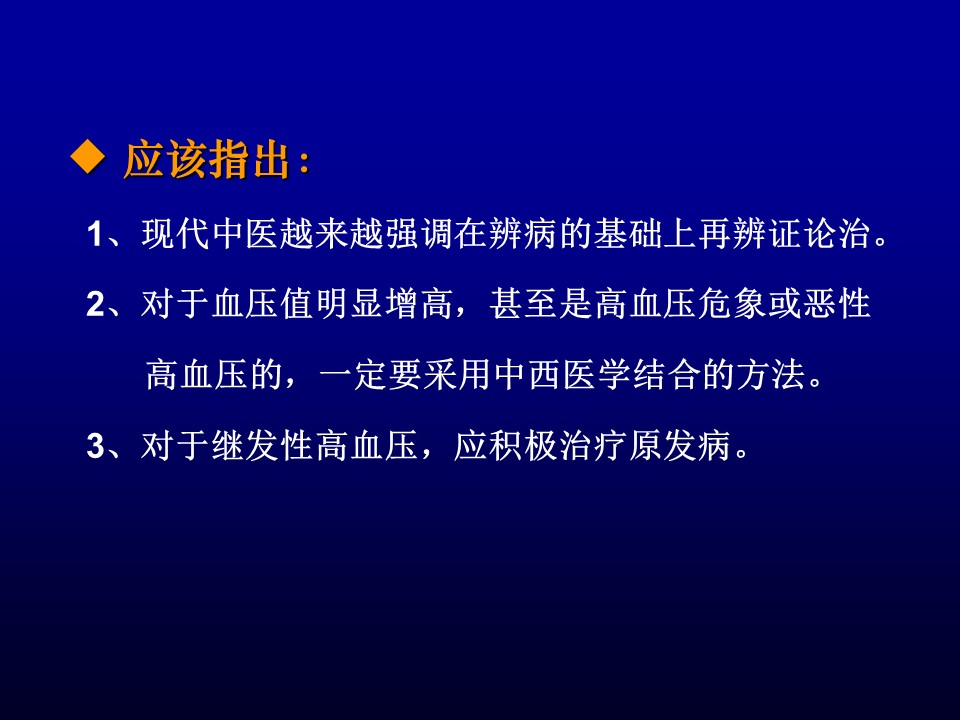 ◆ 应该指出：

1、现代中医越来越强调在辨病的基础上再辨证论治。

2、对于血压值明显增高，甚至是高血压危象或恶性高血压的，一定要采用中西医学结合的方法。

3、对于继发性高血压，应积极治疗原发病。